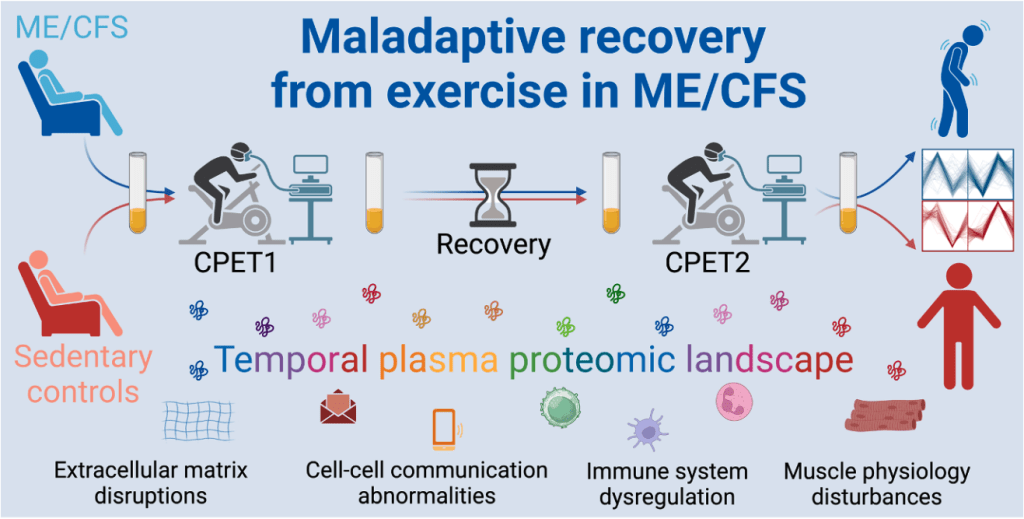 ME/CFS

Maladaptive recovery from exercise in ME/CFS

CPET1

Recovery

CPET2

Sedentary controls

Temporal plasma proteomic landscape

Extracellular matrix disruptions

Cell-cell communication abnormalities

Immune system dysregulation

Muscle physiology disturbances